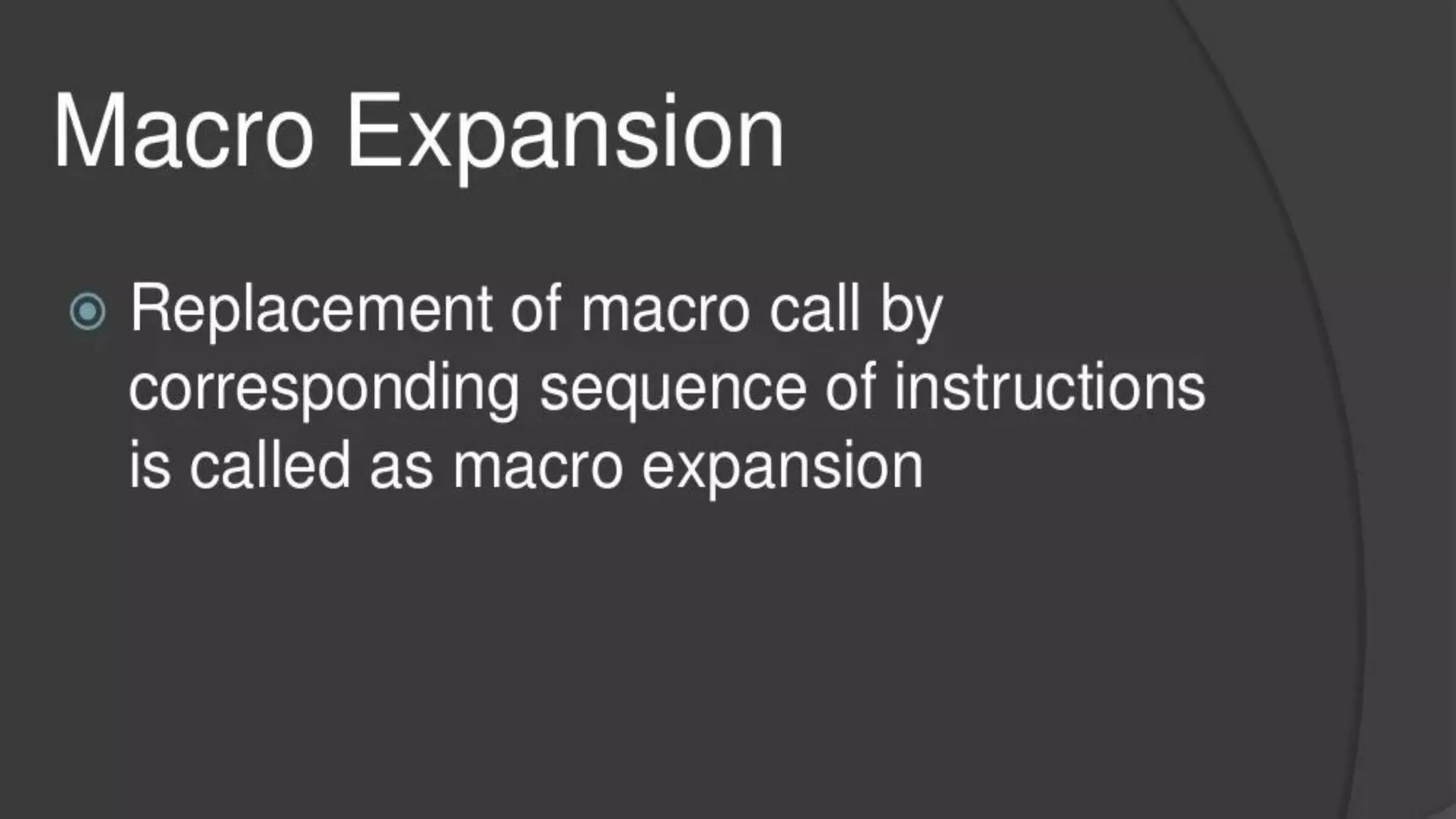 Macro Expansion

Replacement of macro call by corresponding sequence of instructions is called as macro expansion